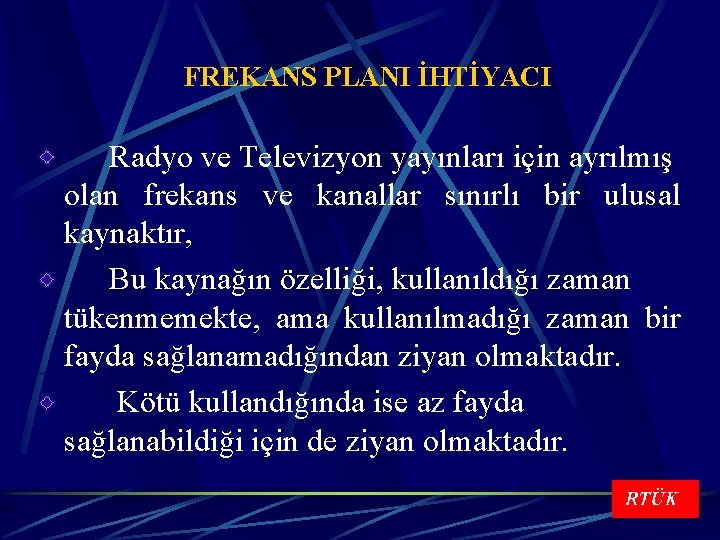 FREKANS PLANI İHTİYACI

Radyo ve Televizyon yayınları için ayrılmış olan frekans ve kanallar sınırlı bir ulusal kaynaktır,

Bu kaynağın özelliği, kullanıldığı zaman tükenmemekte, ama kullanılmadığı zaman bir fayda sağlanamadığından ziyan olmaktadır.

Kötü kullandığında ise az fayda sağlanabildiği için de ziyan olmaktadır.

RTÜK